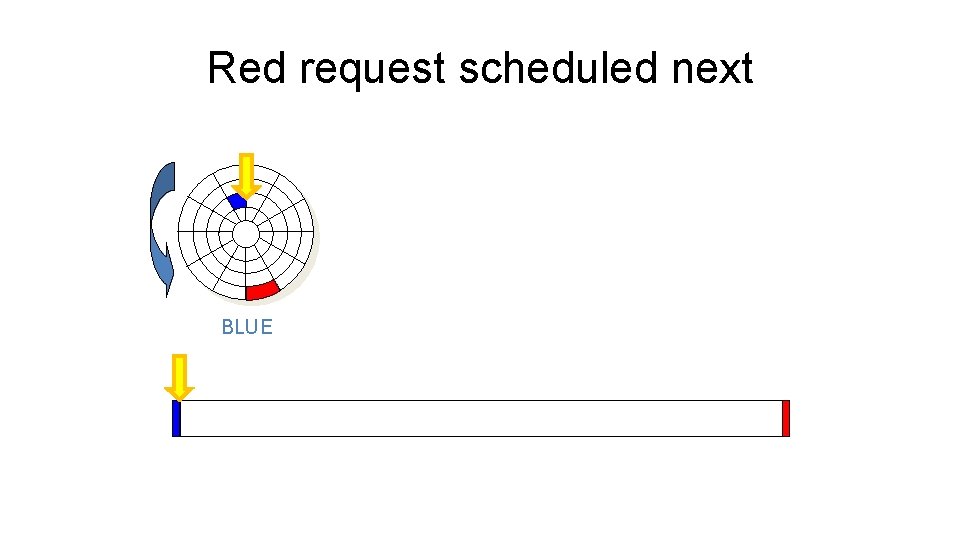 Red request scheduled next

BLUE